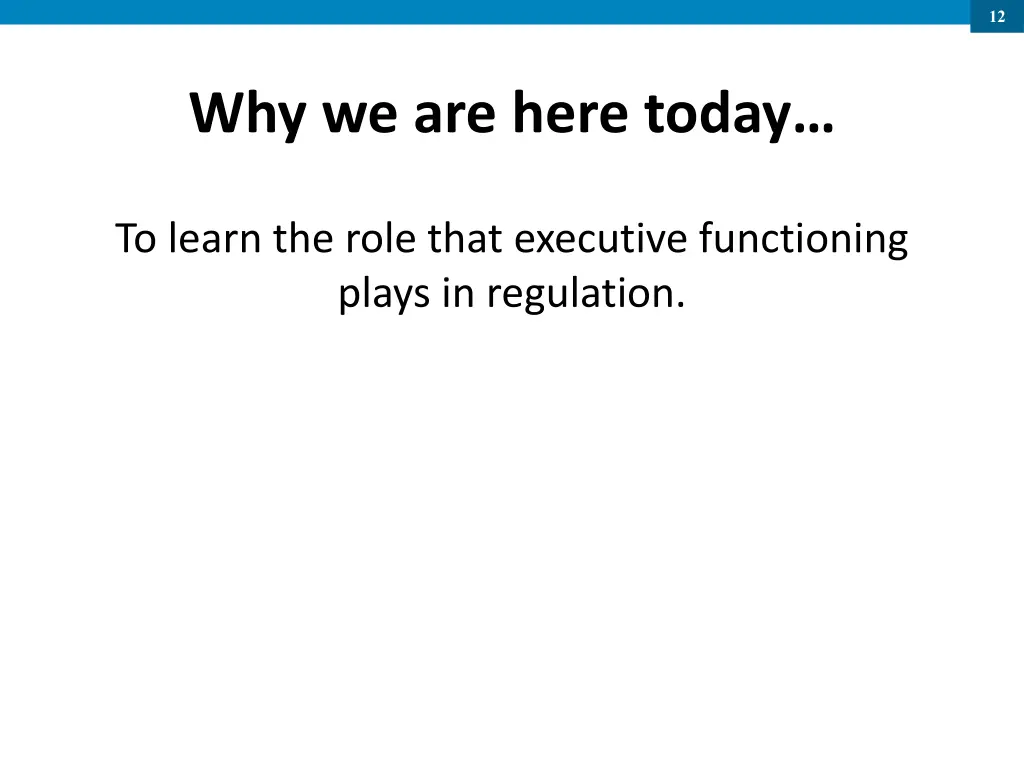 12

Why we are here today…

To learn the role that executive functioning plays in regulation.